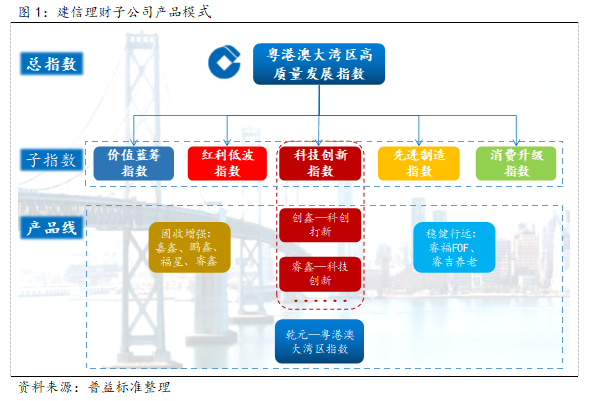 图 1：建信理财子公司产品模式

总指数

粤港澳大湾区高质量发展指数

子指数

价值蓝筹指数

红利低波指数

科技创新指数

先进制造指数

消费升级指数

产品线

固收增强：嘉鑫、鹏鑫、福星、睿鑫

创鑫—科创打新

睿鑫—科技创新

稳健行远：睿福FOF、睿吉养老

乾元—粤港澳大湾区指数

资料来源：普益标准整理